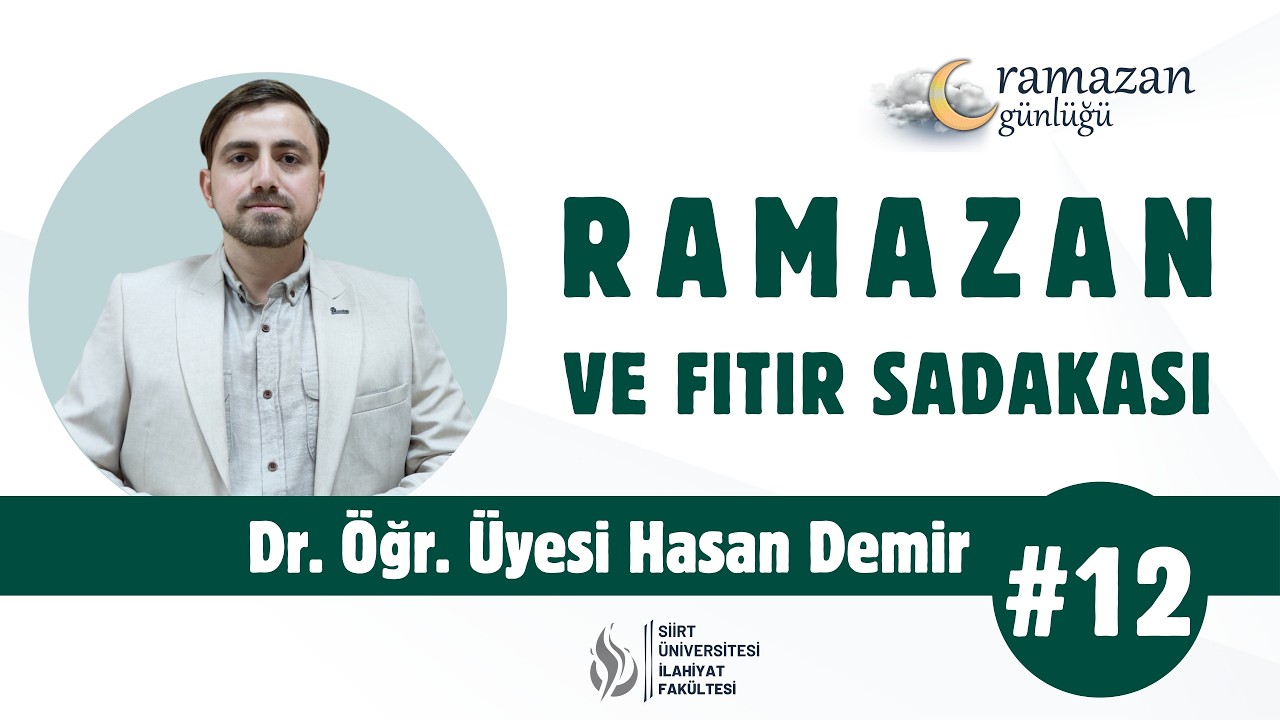 ramazan günlüğü

RAMAZAN
VE FITIR SADAKASI

Dr. Öğr. Üyesi Hasan Demir

#12

SİİRT ÜNİVERSİTESİ İLAHİYAT FAKÜLTESİ